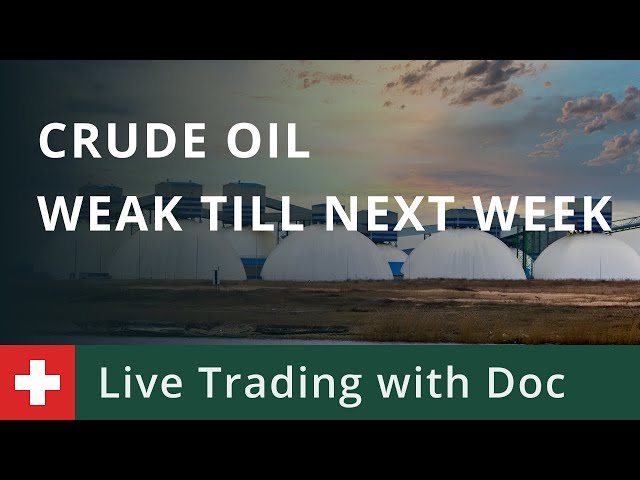 CRUDE OIL
WEAK TILL NEXT WEEK

Live Trading with Doc